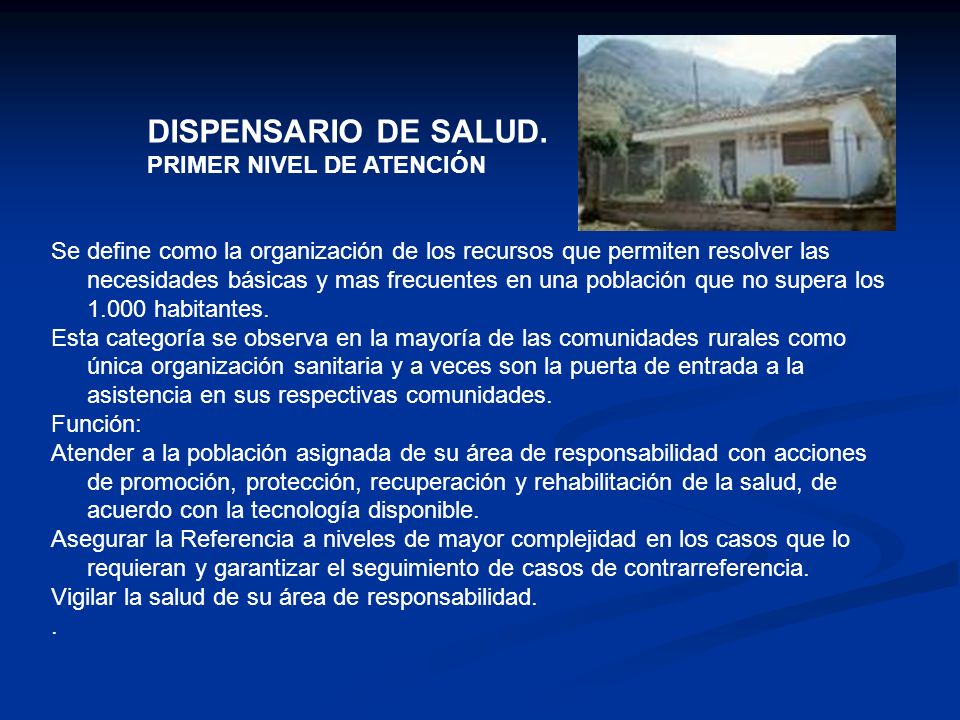 DISPENSARIO DE SALUD.
PRIMER NIVEL DE ATENCIÓN

Se define como la organización de los recursos que permiten resolver las necesidades básicas y mas frecuentes en una población que no supera los 1.000 habitantes.
Esta categoría se observa en la mayoría de las comunidades rurales como única organización sanitaria y a veces son la puerta de entrada a la asistencia en sus respectivas comunidades.
Función:
Atender a la población asignada de su área de responsabilidad con acciones de promoción, protección, recuperación y rehabilitación de la salud, de acuerdo con la tecnología disponible.
Asegurar la Referencia a niveles de mayor complejidad en los casos que lo requieran y garantizar el seguimiento de casos de contrarreferencia.
Vigilar la salud de su área de responsabilidad.
.